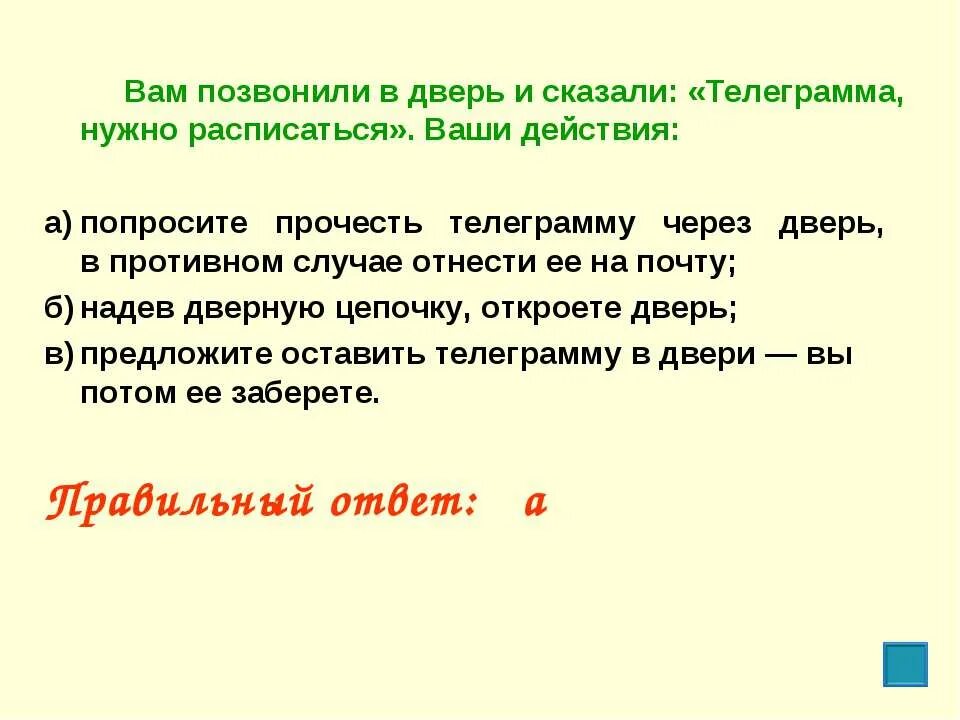 Вам позвонили в дверь и сказали: «Телеграмма, нужно расписаться». Ваши действия:

а) попросите прочесть телеграмму через дверь, в противном случае отнести ее на почту;

б) надев дверную цепочку, откроете дверь;

в) предложите оставить телеграмму в двери — вы потом ее заберете.

Правильный ответ: а